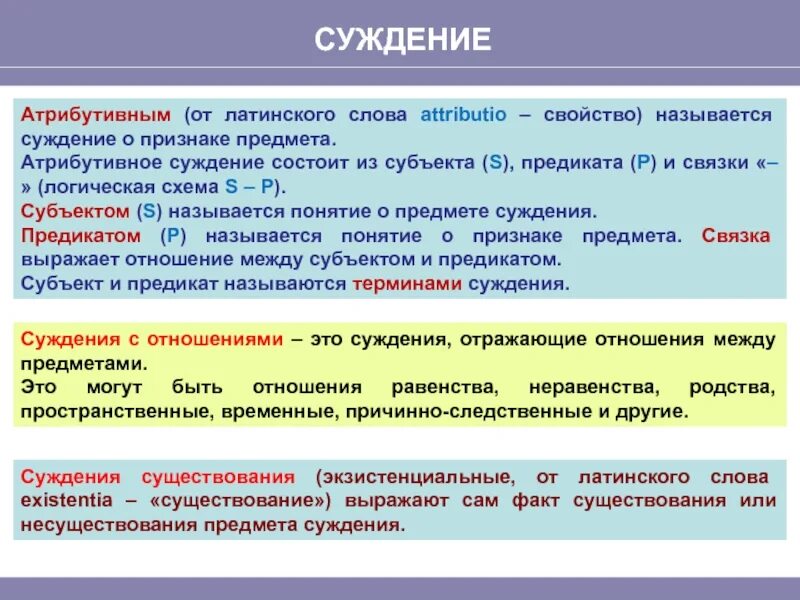 СУЖДЕНИЕ

Атрибутивным (от латинского слова attributio – свойство) называется суждение о признаке предмета.
Атрибутивное суждение состоит из субъекта (S), предиката (P) и связки «–» (логическая схема S – P).
Субъектом (S) называется понятие о предмете суждения.
Предикатом (P) называется понятие о признаке предмета. Связка выражает отношение между субъектом и предикатом.
Субъект и предикат называются терминами суждения.

Суждения с отношениями – это суждения, отражающие отношения между предметами.
Это могут быть отношения равенства, неравенства, родства, пространственные, временные, причинно-следственные и другие.

Суждения существования (экзистенциальные, от латинского слова existentia – «существование») выражают сам факт существования или несуществования предмета суждения.